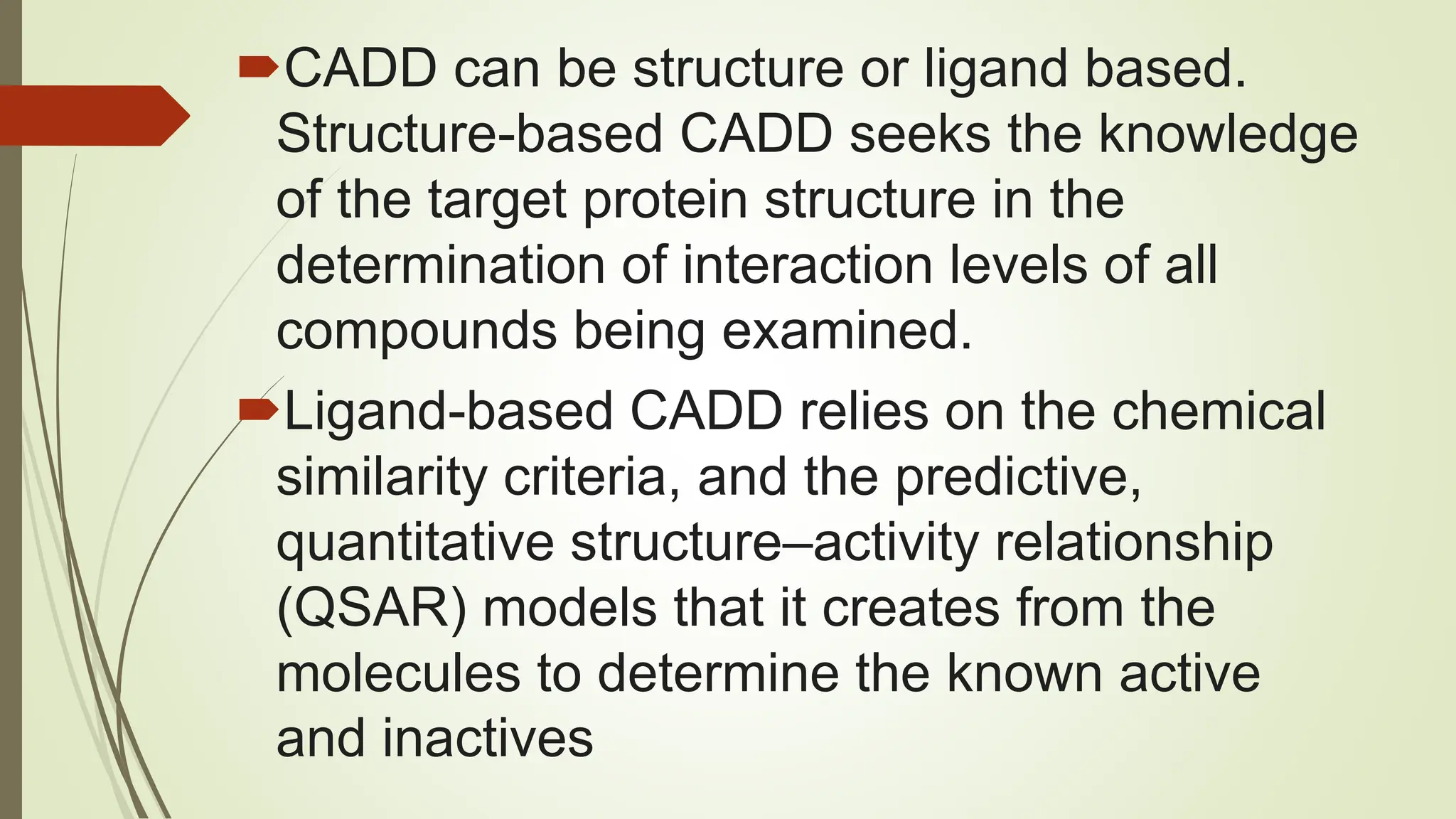 CADD can be structure or ligand based. Structure-based CADD seeks the knowledge of the target protein structure in the determination of interaction levels of all compounds being examined.

Ligand-based CADD relies on the chemical similarity criteria, and the predictive, quantitative structure–activity relationship (QSAR) models that it creates from the molecules to determine the known active and inactives